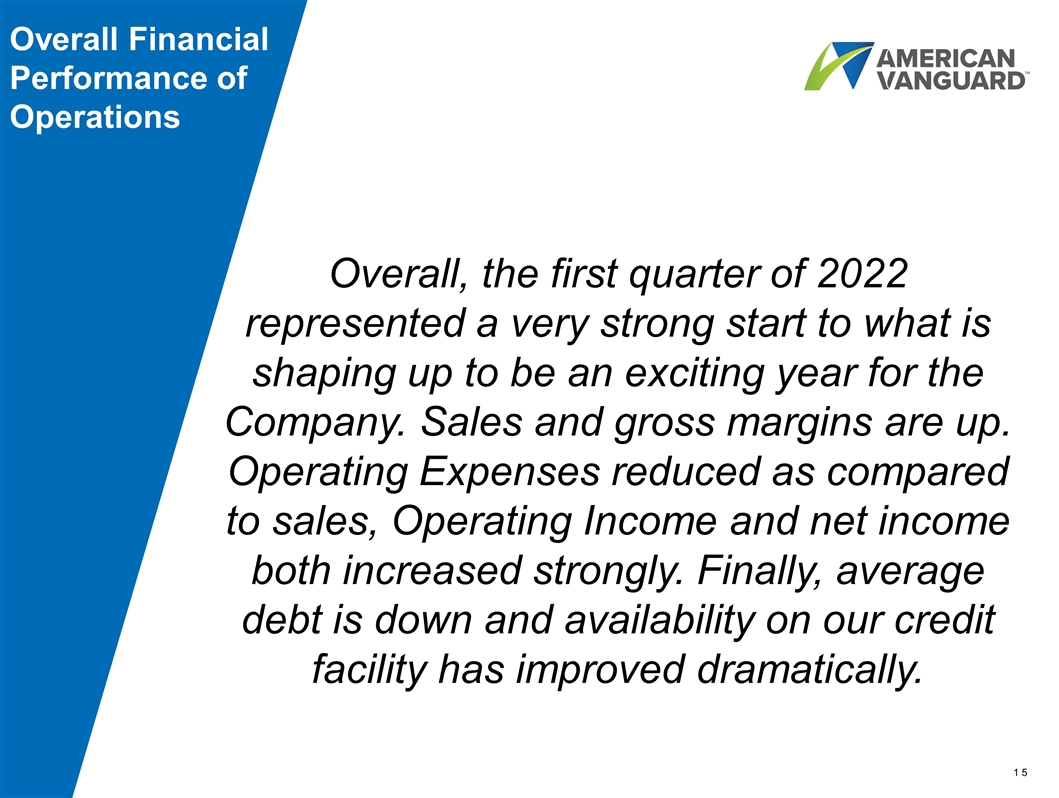 Overall Financial Performance of Operations

AMERICAN VANGUARD™

Overall, the first quarter of 2022 represented a very strong start to what is shaping up to be an exciting year for the Company. Sales and gross margins are up. Operating Expenses reduced as compared to sales, Operating Income and net income both increased strongly. Finally, average debt is down and availability on our credit facility has improved dramatically.

15